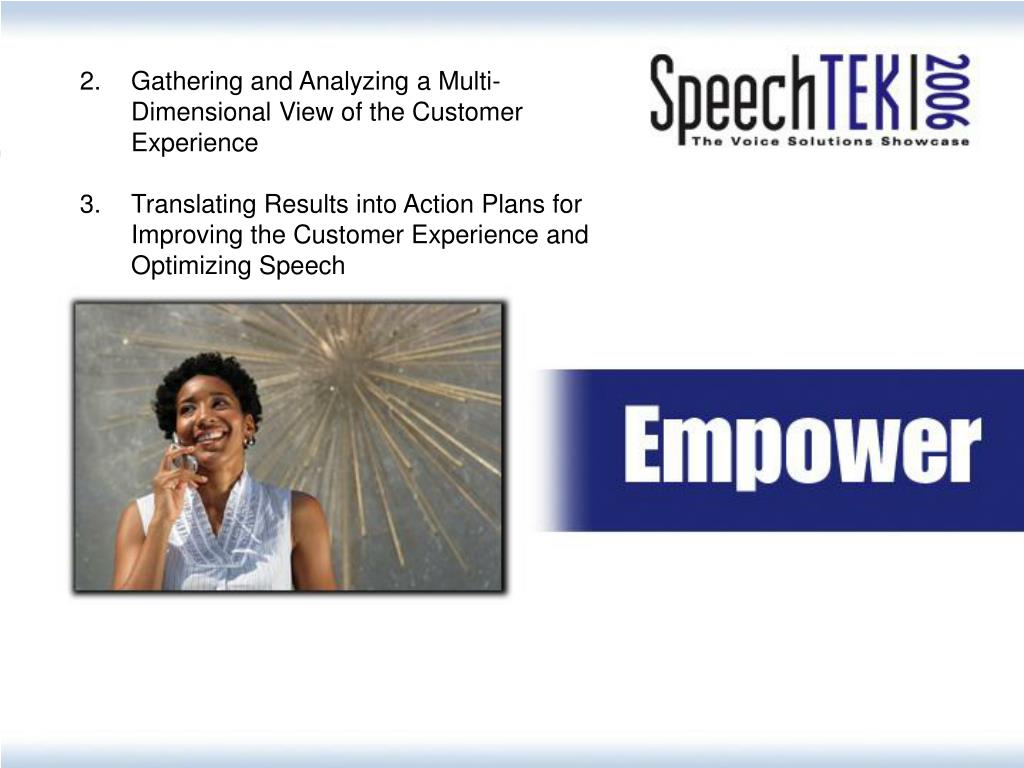 2. Gathering and Analyzing a Multi-Dimensional View of the Customer Experience

3. Translating Results into Action Plans for Improving the Customer Experience and Optimizing Speech

SpeechTEK 2006
The Voice Solutions Showcase

Empower